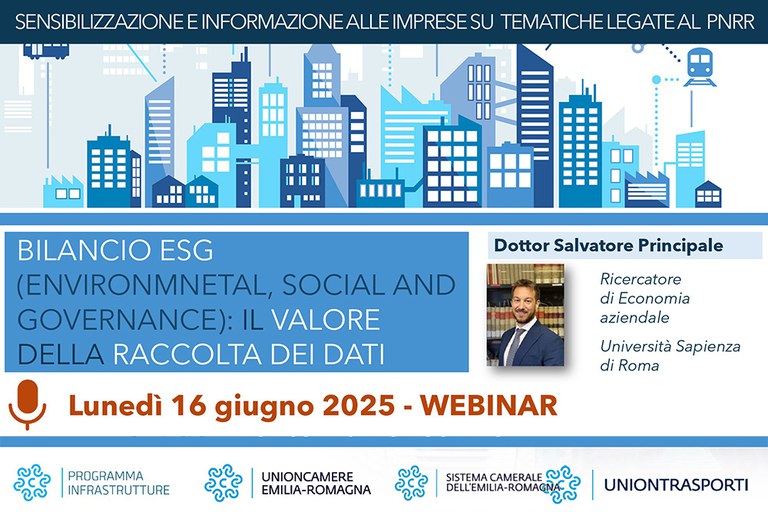 SENSIBILIZZAZIONE E INFORMAZIONE ALLE IMPRESE SU TEMATICHE LEGATE AL PNRR

BILANCIO ESG (ENVIRONMNETAL, SOCIAL AND GOVERNANCE): IL VALORE DELLA RACCOLTA DEI DATI

Dottor Salvatore Principale

Ricercatore di Economia aziendale

Università Sapienza di Roma

Lunedì 16 giugno 2025 - WEBINAR

PROGRAMMA INFRASTRUTTURE

UNIONCAMERE EMILIA-ROMAGNA

SISTEMA CAMERALE DELL'EMILIA-ROMAGNA

UNIONTRASPORTI